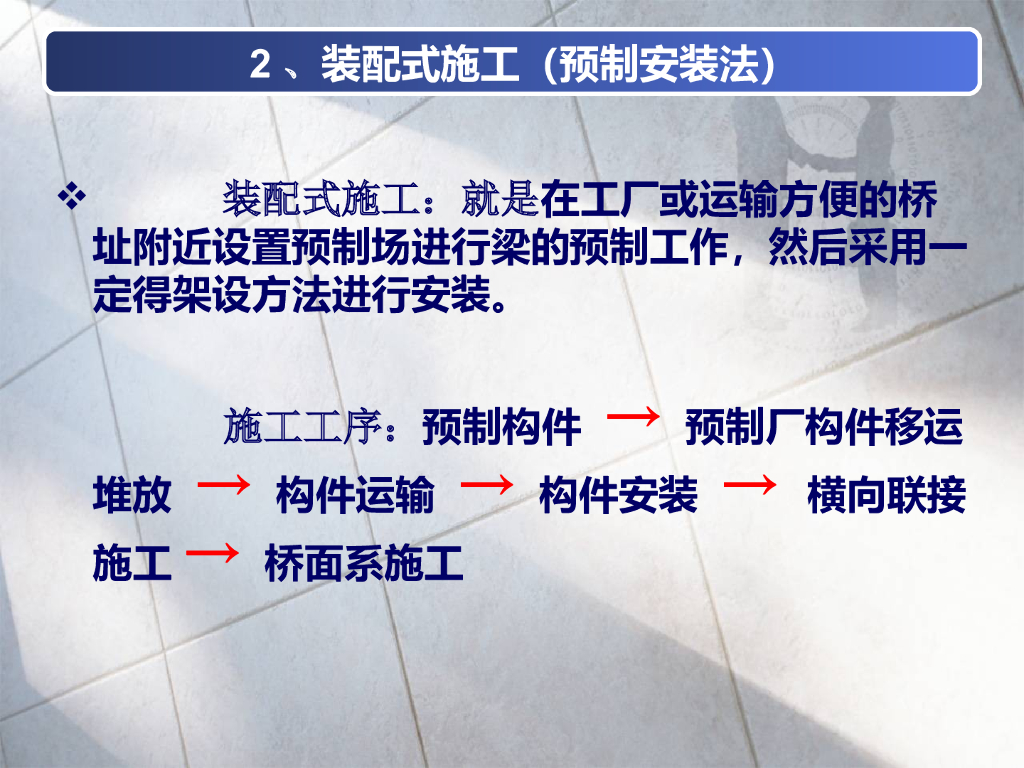 2、装配式施工（预制安装法）

❖ 装配式施工：就是在工厂或运输方便的桥址附近设置预制场进行梁的预制工作，然后采用一定得架设方法进行安装。

施工工序：预制构件 → 预制厂构件移运堆放 → 构件运输 → 构件安装 → 横向联接施工 → 桥面系施工